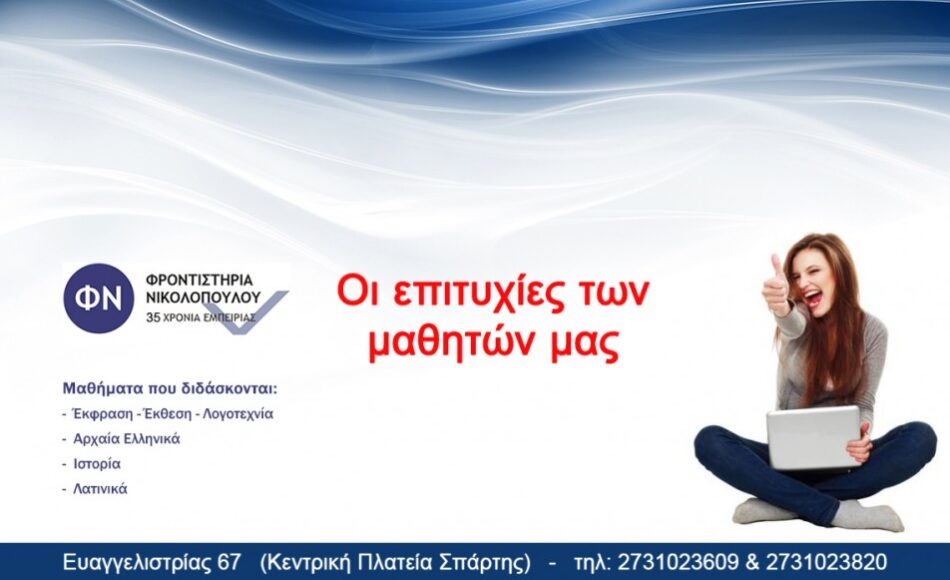 ΦΝ
ΦΡΟΝΤΙΣΤΗΡΙΑ ΝΙΚΟΛΟΠΟΥΛΟΥ
35 ΧΡΟΝΙΑ ΕΜΠΕΙΡΙΑΣ

Οι επιτυχίες των μαθητών μας

Μαθήματα που διδάσκονται:
- Έκφραση - Έκθεση - Λογοτεχνία
- Αρχαία Ελληνικά
- Ιστορία
- Λατινικά

Ευαγγελιστρίας 67 (Κεντρική Πλατεία Σπάρτης) - τηλ: 2731023609 & 2731023820